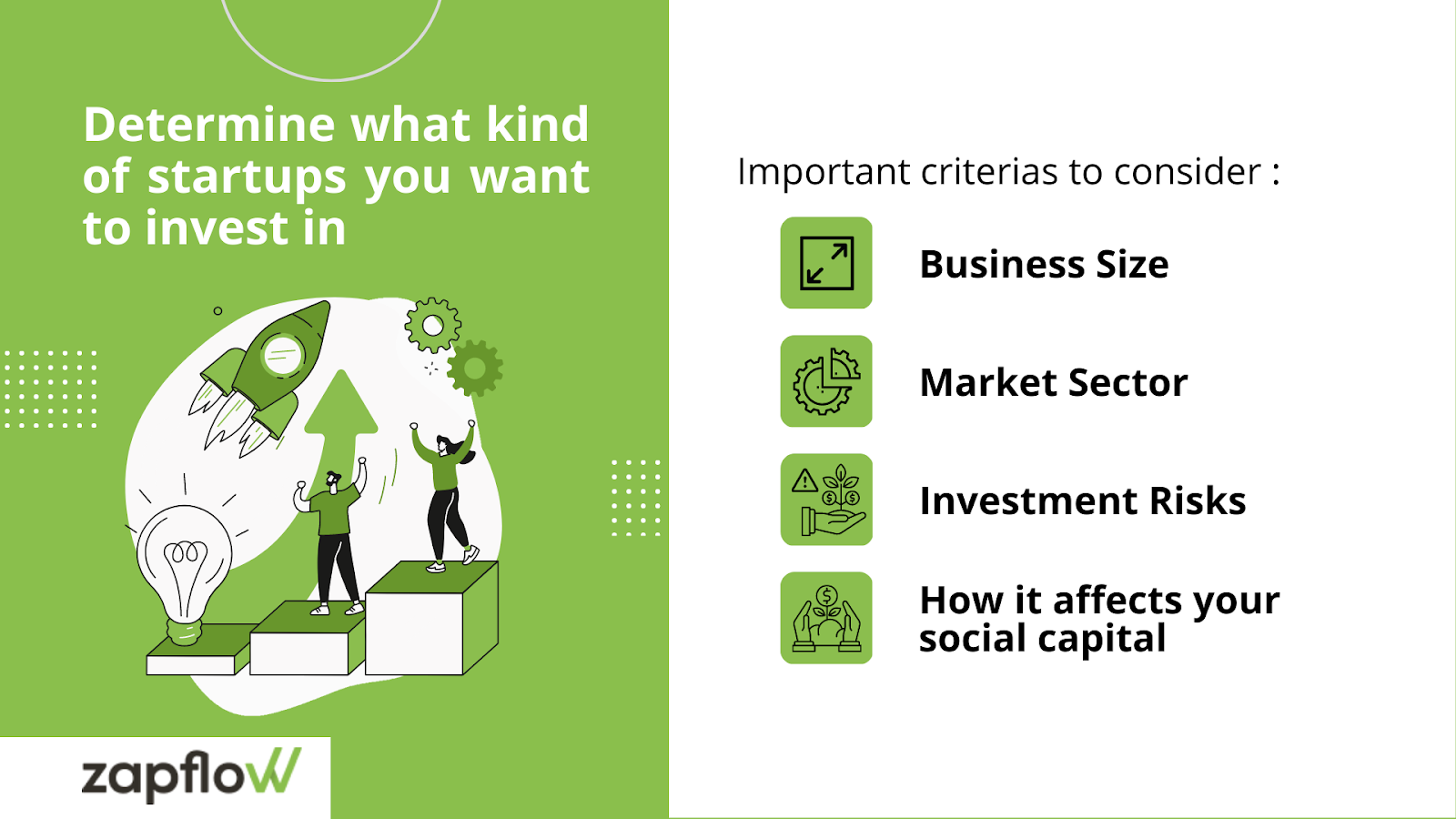 Determine what kind of startups you want to invest in

zapflow

Important criterias to consider :

Business Size

Market Sector

Investment Risks

How it affects your social capital